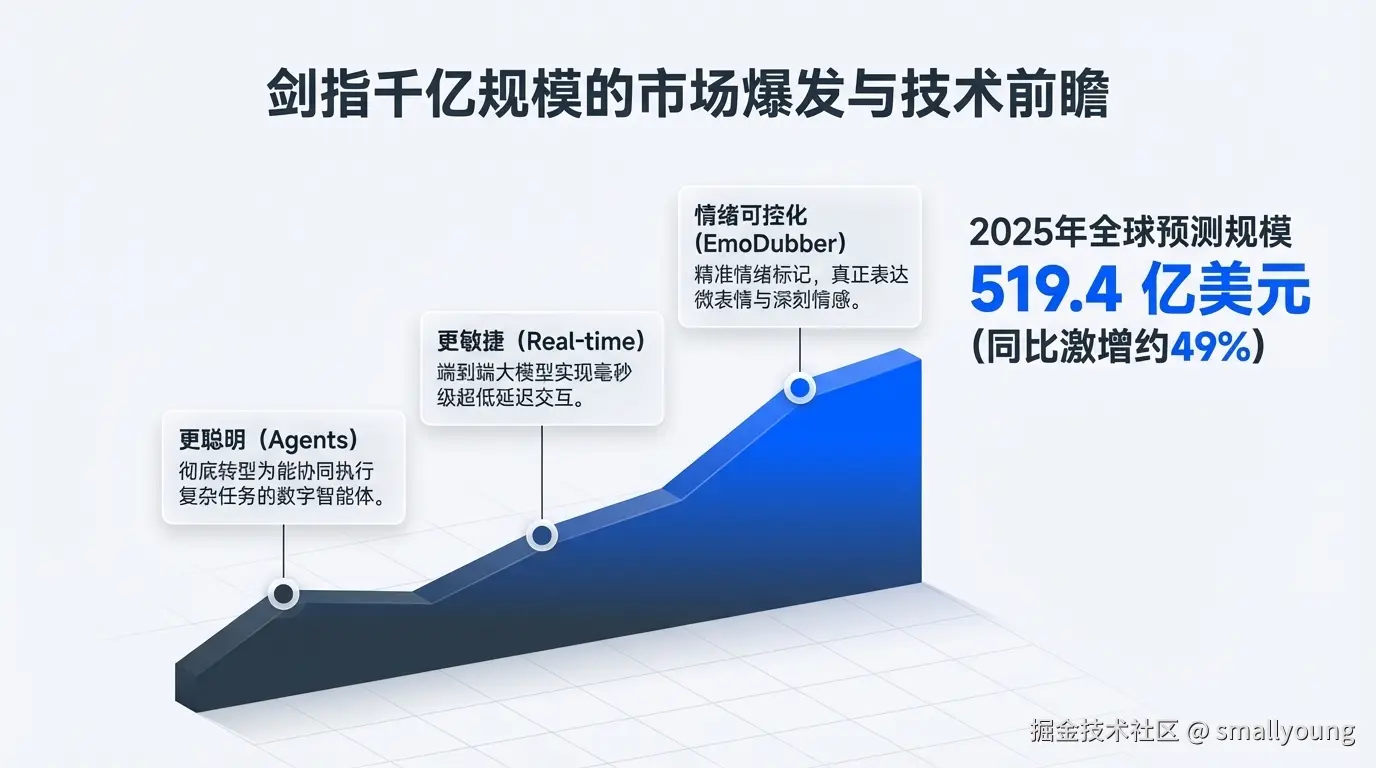 剑指千亿规模的市场爆发与技术前瞻

更聪明（Agents）
彻底转型为能协同执行复杂任务的数字智能体。

更敏捷（Real-time）
端到端大模型实现毫秒级超低延迟交互。

情绪可控化（EmoDubber）
精准情绪标记，真正表达微表情与深刻情感。

2025年全球预测规模
519.4 亿美元
（同比激增约49%）

掘金技术社区 @ smallyoung